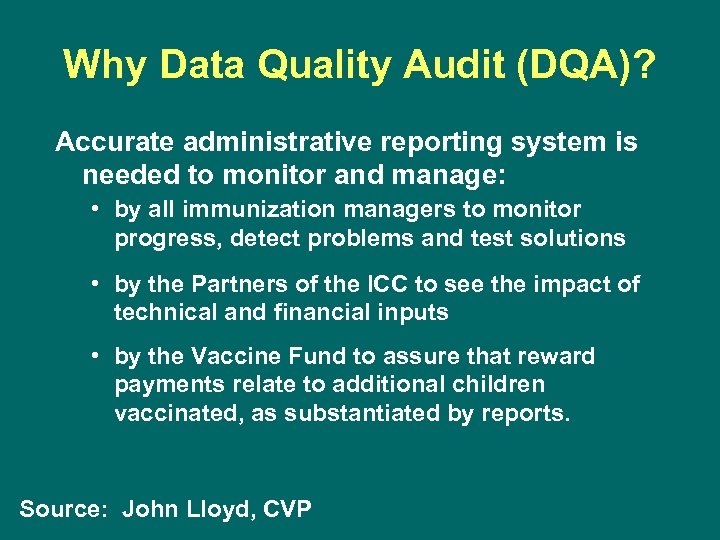 Why Data Quality Audit (DQA)?

Accurate administrative reporting system is needed to monitor and manage:

• by all immunization managers to monitor progress, detect problems and test solutions

• by the Partners of the ICC to see the impact of technical and financial inputs

• by the Vaccine Fund to assure that reward payments relate to additional children vaccinated, as substantiated by reports.

Source: John Lloyd, CVP